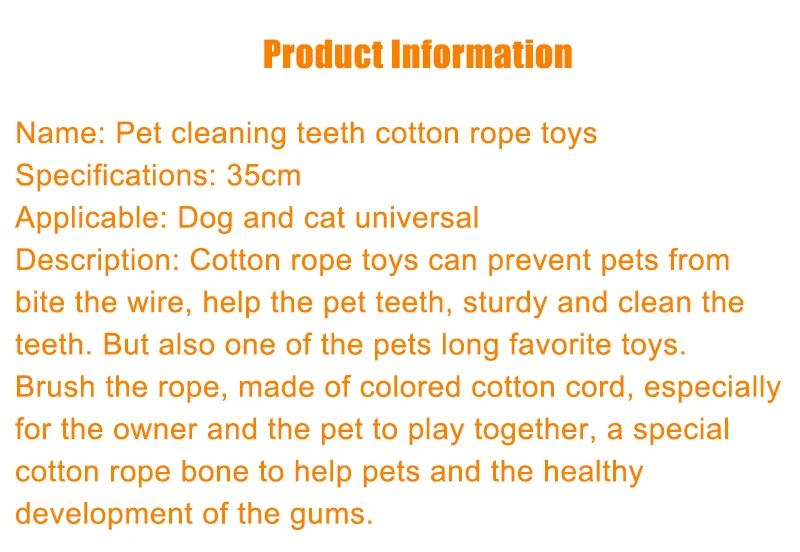 Product Information

Name: Pet cleaning teeth cotton rope toys
Specifications: 35cm
Applicable: Dog and cat universal
Description: Cotton rope toys can prevent pets from bite the wire, help the pet teeth, sturdy and clean the teeth. But also one of the pets long favorite toys. Brush the rope, made of colored cotton cord, especially for the owner and the pet to play together, a special cotton rope bone to help pets and the healthy development of the gums.